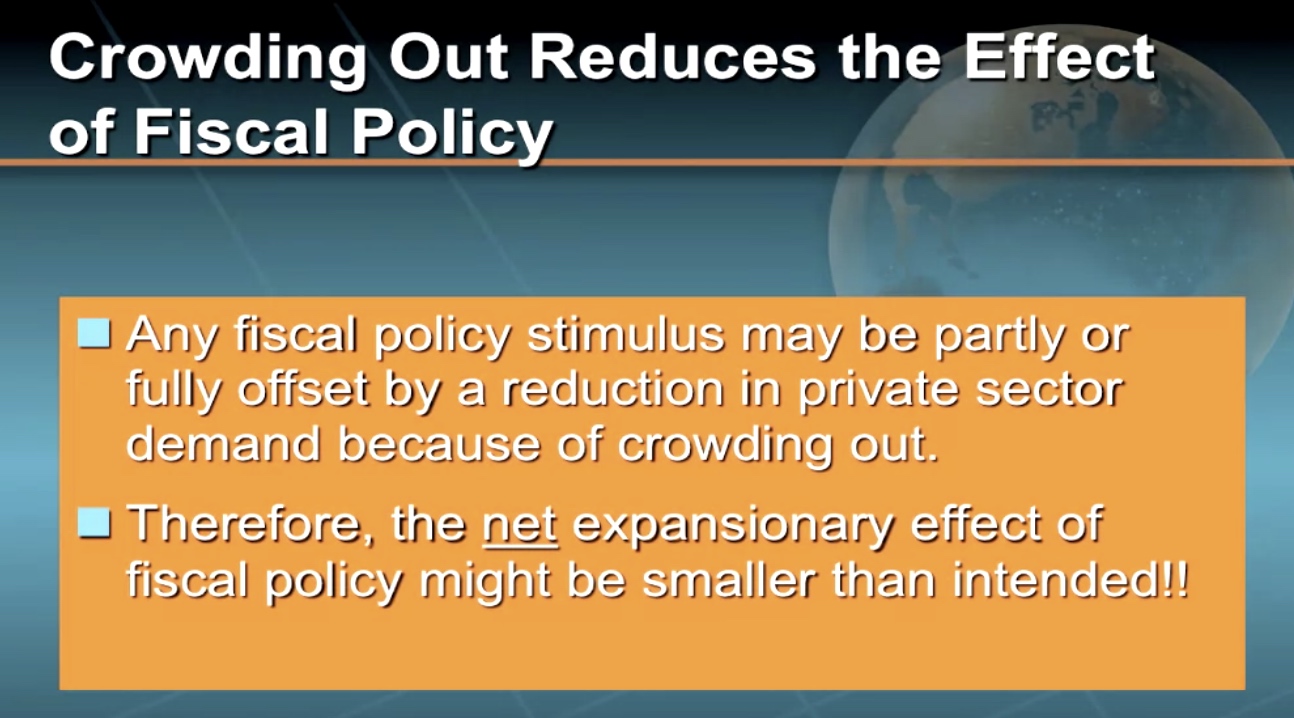 Crowding Out Reduces the Effect of Fiscal Policy

Any fiscal policy stimulus may be partly or fully offset by a reduction in private sector demand because of crowding out.

Therefore, the net expansionary effect of fiscal policy might be smaller than intended!!